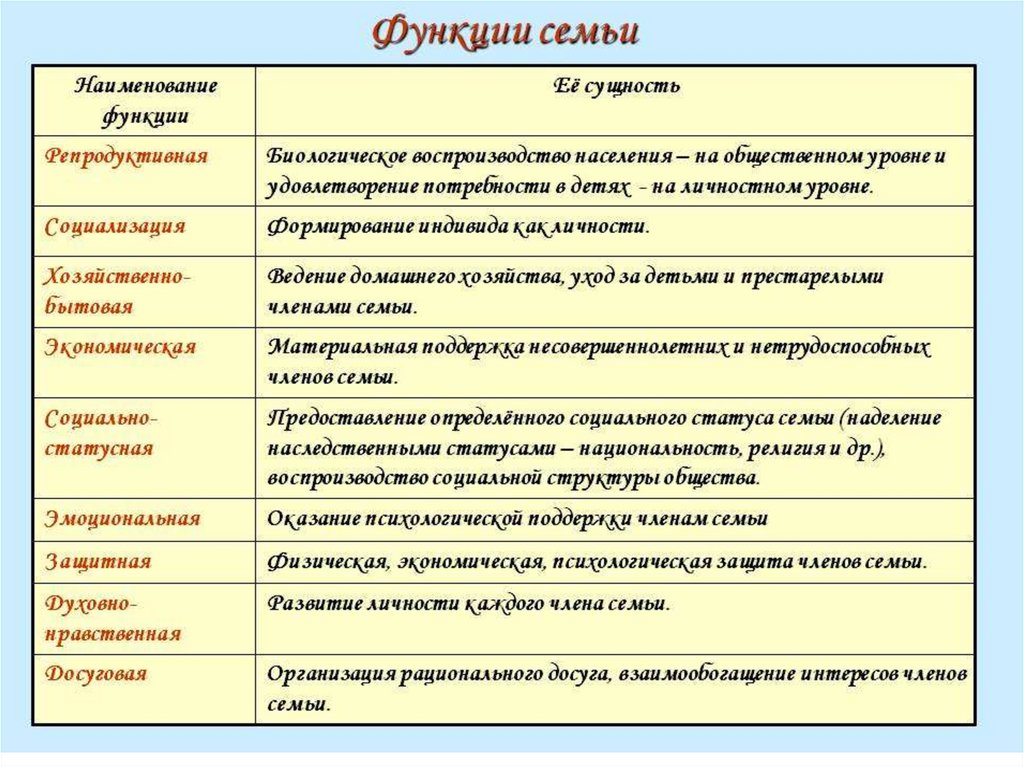 Функции семьи

| Наименование функции | Её сущность |
|---|---|
| Репродуктивная | Биологическое воспроизводство населения – на общественном уровне и удовлетворение потребности в детях - на личностном уровне. |
| Социализация | Формирование индивида как личности. |
| Хозяйственно-бытовая | Ведение домашнего хозяйства, уход за детьми и престарелыми членами семьи. |
| Экономическая | Материальная поддержка несовершеннолетних и нетрудоспособных членов семьи. |
| Социально-статусная | Предоставление определённого социального статуса семьи (наделение наследственными статусами – национальность, религия и др.), воспроизводство социальной структуры общества. |
| Эмоциональная | Оказание психологической поддержки членам семьи |
| Защитная | Физическая, экономическая, психологическая защита членов семьи. |
| Духовно-нравственная | Развитие личности каждого члена семьи. |
| Досуговая | Организация рационального досуга, взаимообогащение интересов членов семьи. |